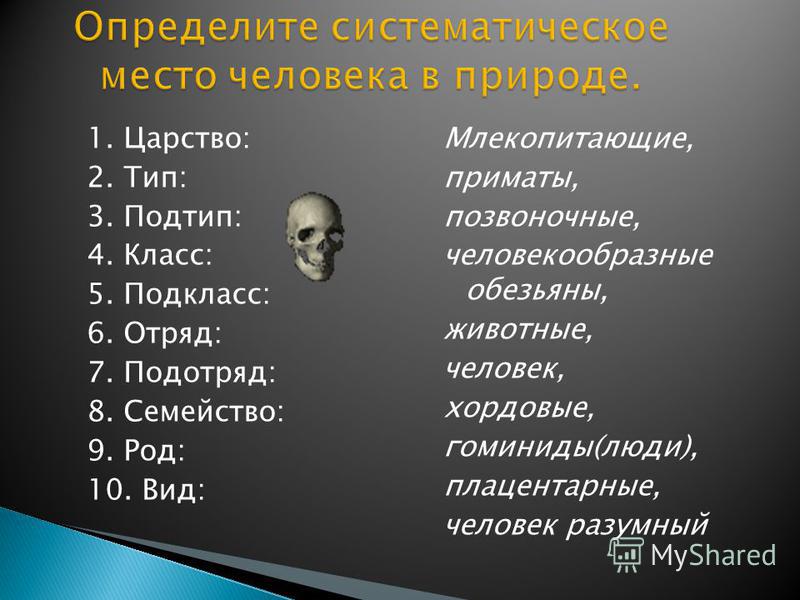 Определите систематическое место человека в природе.

1. Царство:
2. Тип:
3. Подтип:
4. Класс:
5. Подкласс:
6. Отряд:
7. Подотряд:
8. Семейство:
9. Род:
10. Вид:

Млекопитающие,
приматы,
позвоночные,
человекообразные обезьяны,
животные,
человек,
хордовые,
гоминиды(люди),
плацентарные,
человек разумный

MyShared